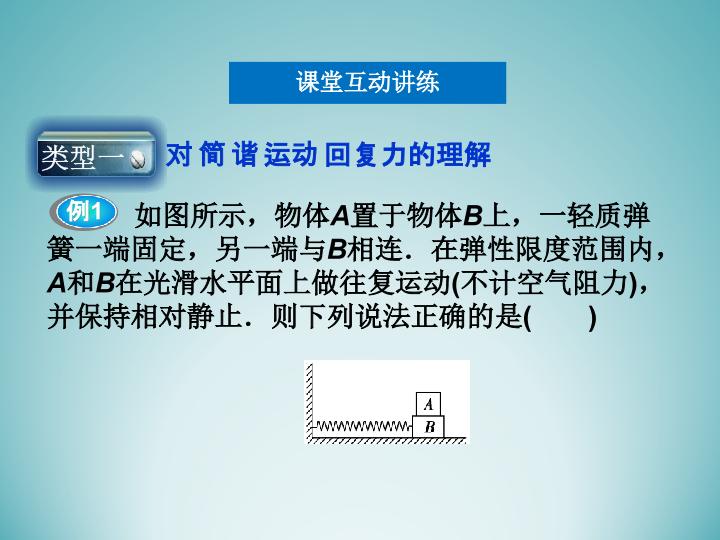 课堂互动讲练

类型一 对简谐运动回复力的理解

例1 如图所示，物体A置于物体B上，一轻质弹簧一端固定，另一端与B相连．在弹性限度范围内，A和B在光滑水平面上做往复运动(不计空气阻力)，并保持相对静止．则下列说法正确的是(　　)

A
B